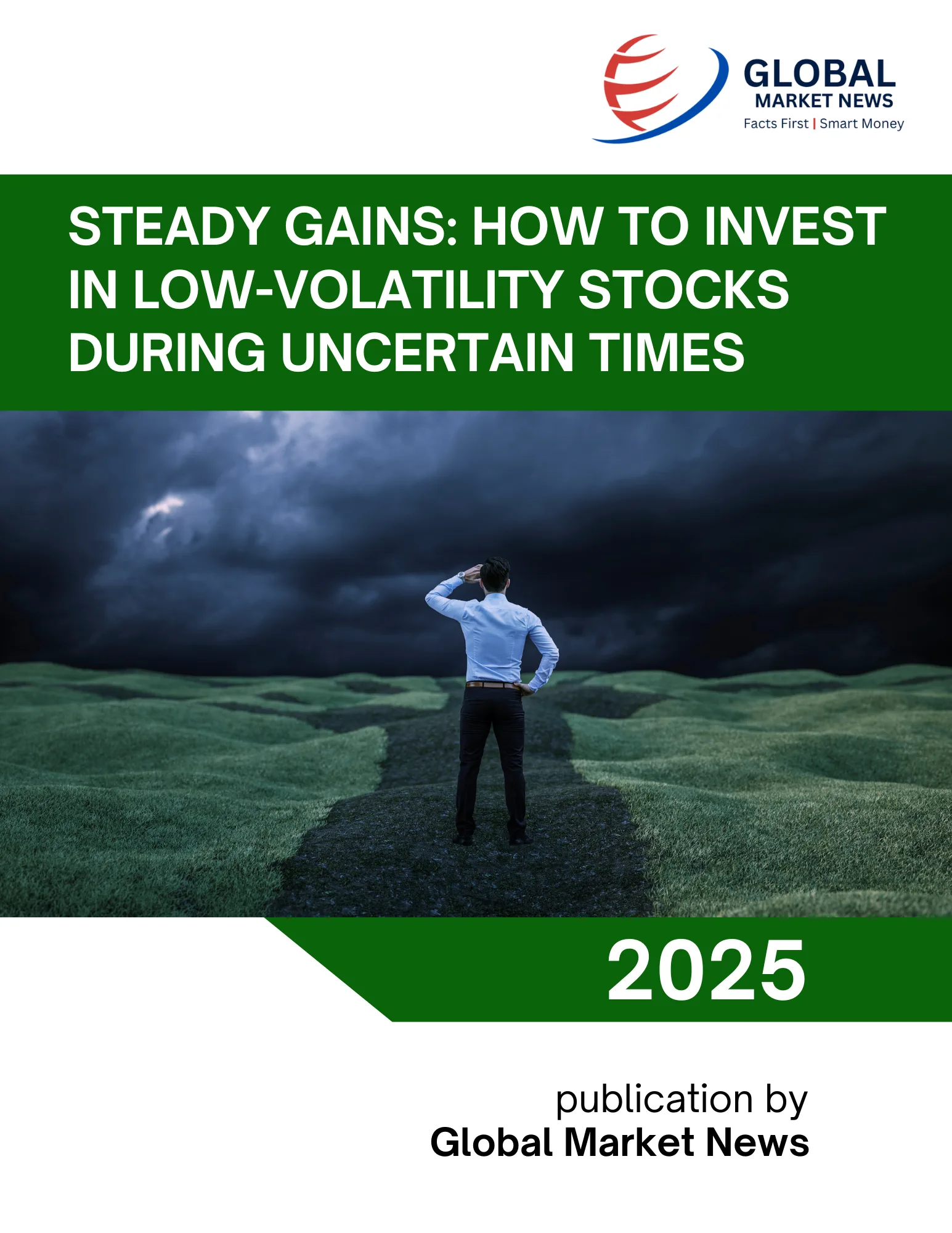 GLOBAL
MARKET NEWS
Facts First | Smart Money

STEADY GAINS: HOW TO INVEST IN LOW-VOLATILITY STOCKS DURING UNCERTAIN TIMES

2025

publication by
Global Market News